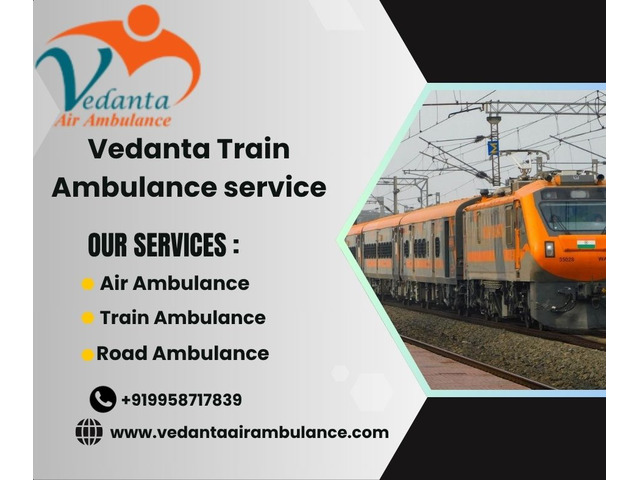 Vedanta
Air Ambulance

Vedanta Train Ambulance service

OUR SERVICES :

Air Ambulance

Train Ambulance

Road Ambulance

+919958717839

www.vedantaairambulance.com